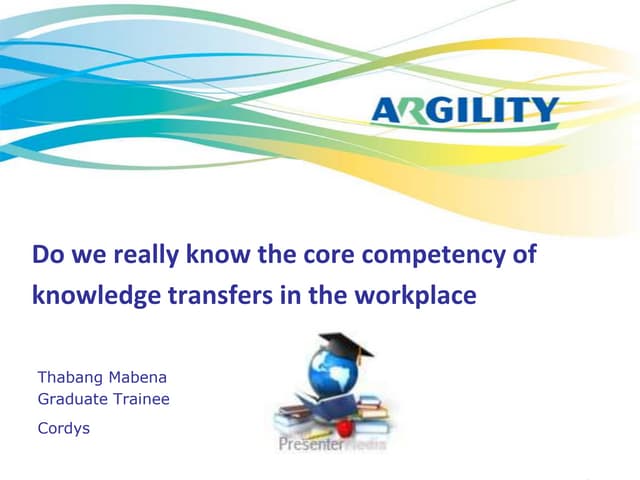 ARGILITY

Do we really know the core competency of knowledge transfers in the workplace

Thabang Mabena
Graduate Trainee

Cordys

PresenterMedia